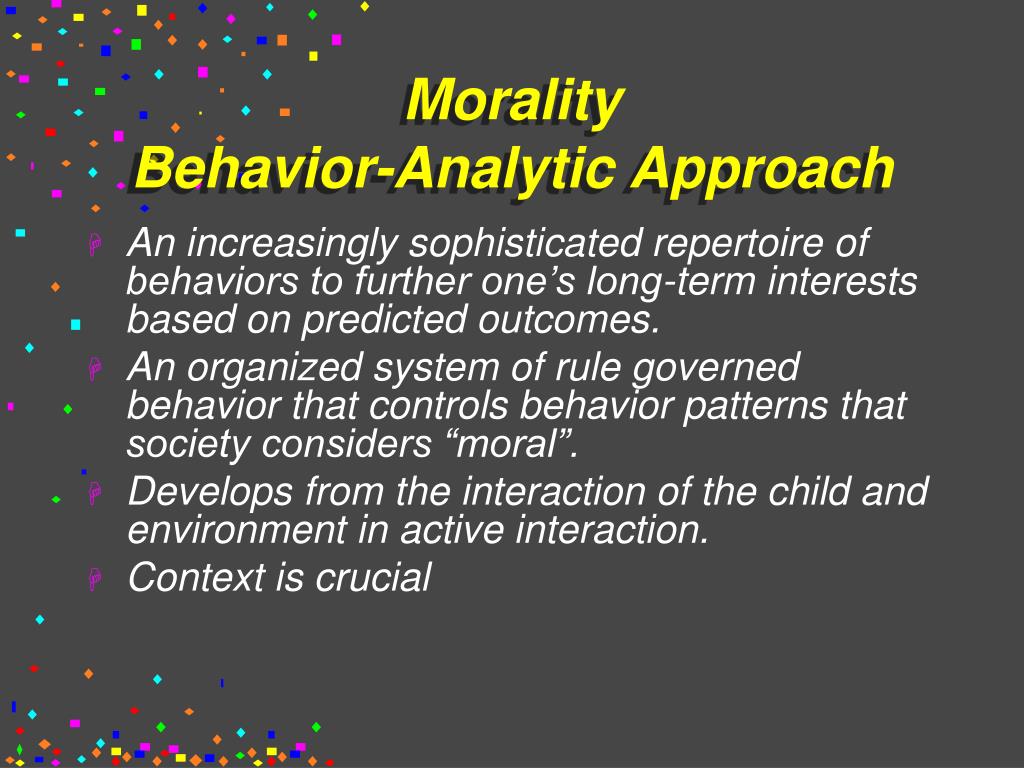 Morality
Behavior-Analytic Approach

An increasingly sophisticated repertoire of behaviors to further one’s long-term interests based on predicted outcomes.

An organized system of rule governed behavior that controls behavior patterns that society considers “moral”.

Develops from the interaction of the child and environment in active interaction.

Context is crucial